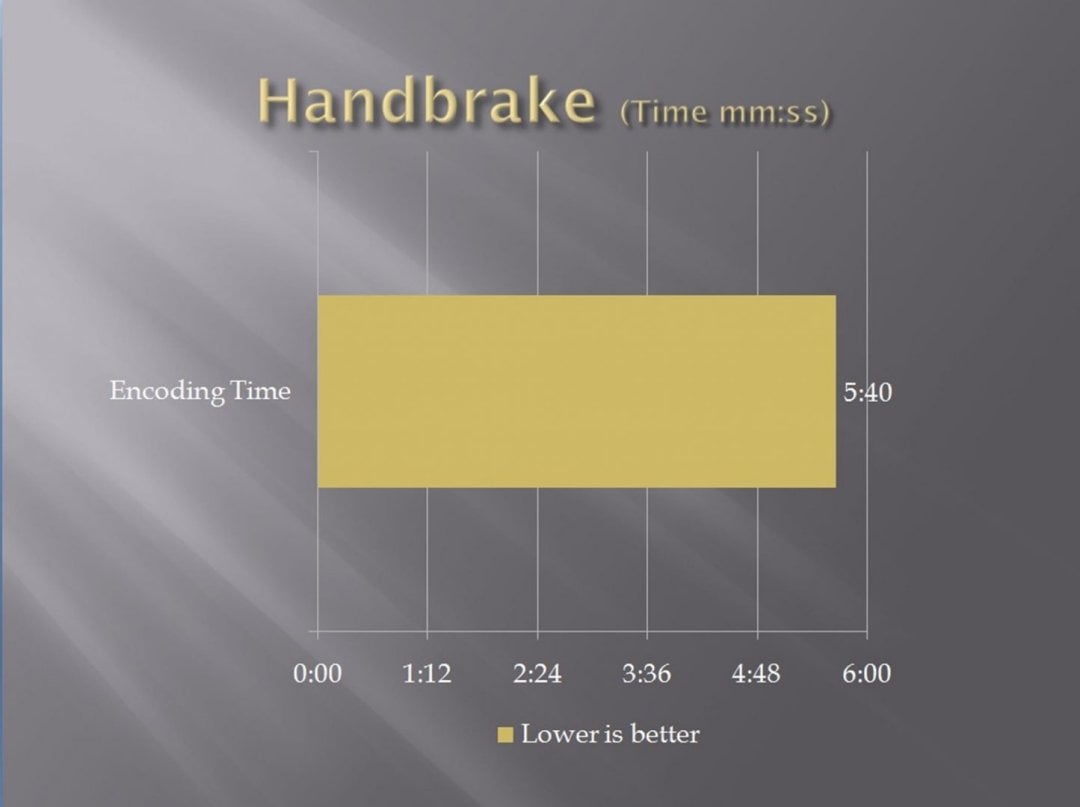 Handbrake (Time mm:ss)

Encoding Time

5:40

0:00 1:12 2:24 3:36 4:48 6:00

Lower is better